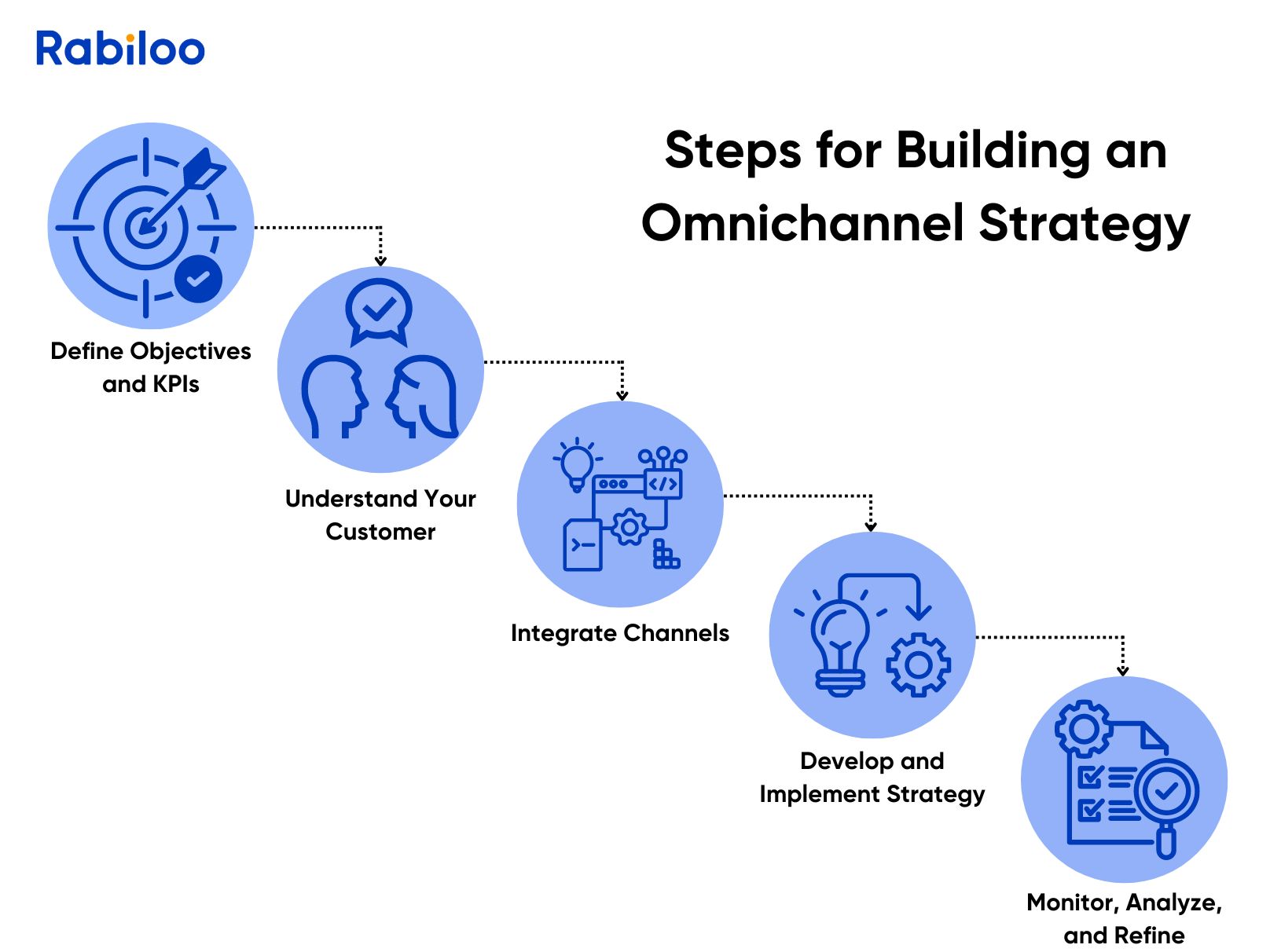 Rabiloo

Steps for Building an Omnichannel Strategy

Define Objectives and KPIs

Understand Your Customer

Integrate Channels

Develop and Implement Strategy

Monitor, Analyze, and Refine